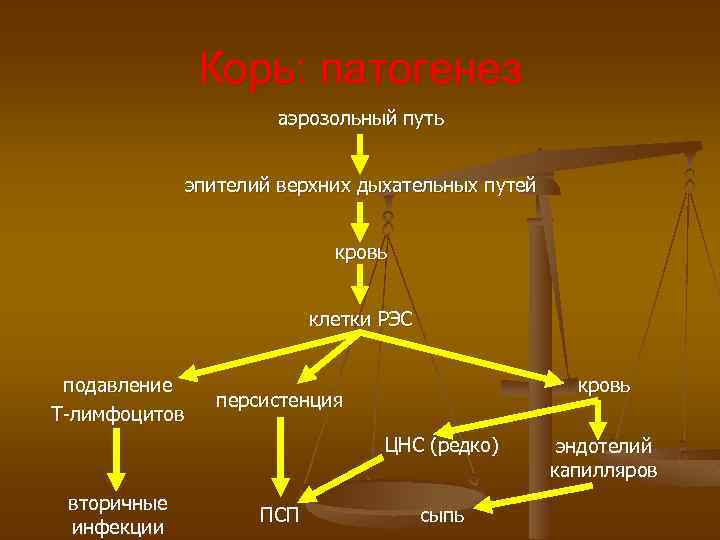 Корь: патогенез

аэрозольный путь

эпителий верхних дыхательных путей

кровь

клетки РЭС

подавление Т-лимфоцитов

персистенция

кровь

ЦНС (редко)

эндотелий капилляров

вторичные инфекции

ПСП

сыпь